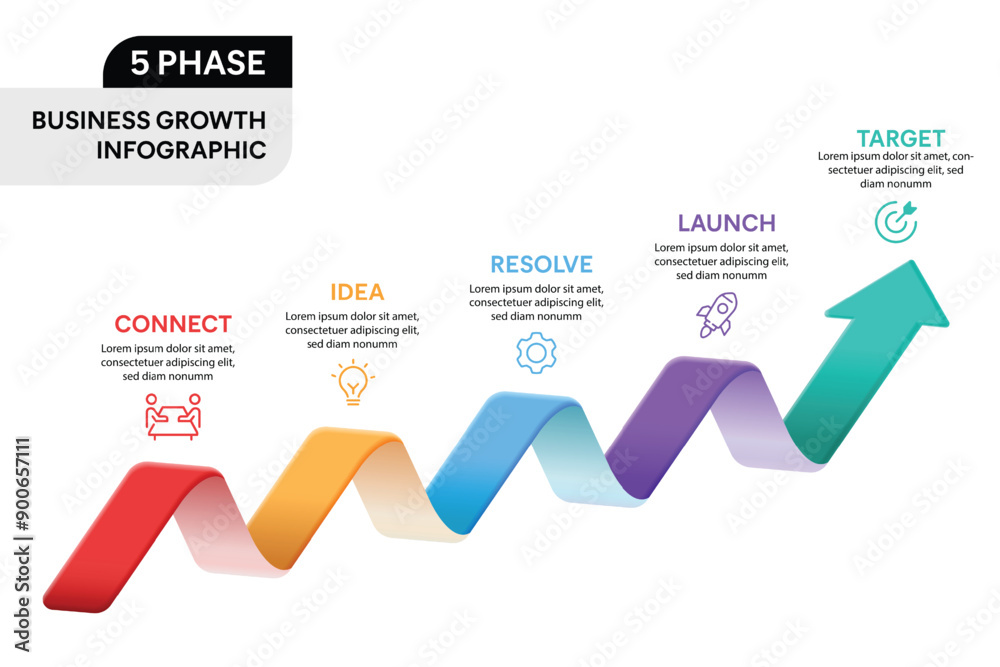 5 PHASE

BUSINESS GROWTH INFOGRAPHIC

CONNECT
Lorem ipsum dolor sit amet, consectetuer adipiscing elit, sed diam nonumm

IDEA
Lorem ipsum dolor sit amet, consectetuer adipiscing elit, sed diam nonumm

RESOLVE
Lorem ipsum dolor sit amet, consectetuer adipiscing elit, sed diam nonumm

LAUNCH
Lorem ipsum dolor sit amet, consectetuer adipiscing elit, sed diam nonumm

TARGET
Lorem ipsum dolor sit amet, consectetuer adipiscing elit, sed diam nonumm

Adobe Stock | #900657111